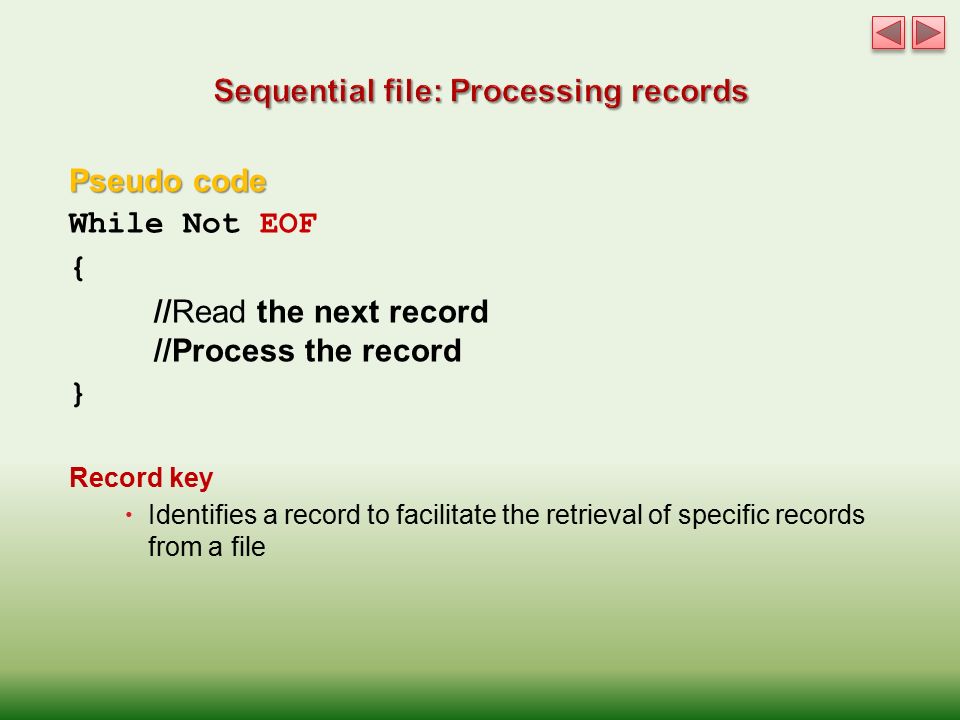 Sequential file: Processing records

Pseudo code
While Not EOF
{
//Read the next record
//Process the record
}

Record key
• Identifies a record to facilitate the retrieval of specific records from a file